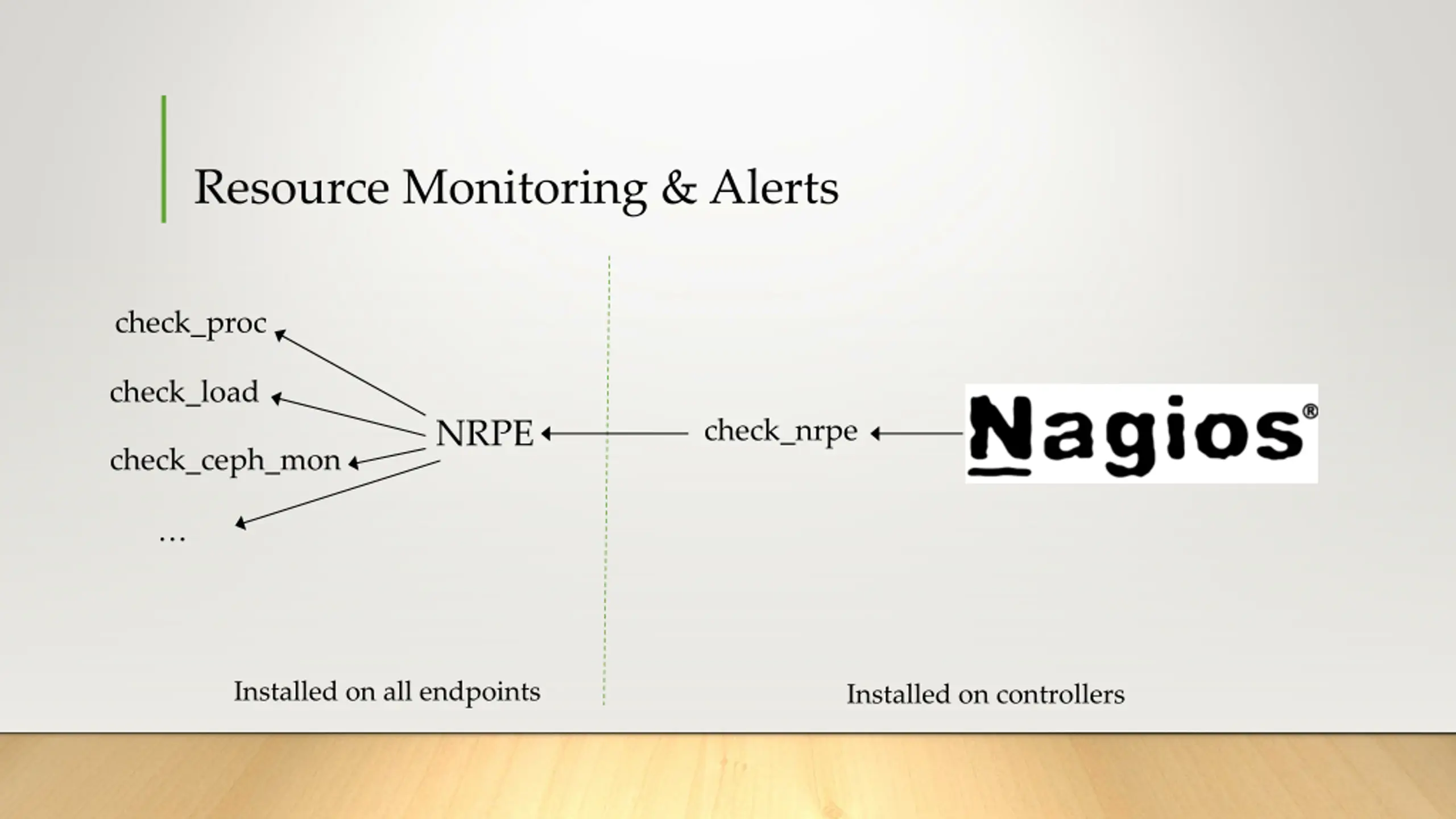 Resource Monitoring & Alerts

check_proc

check_load

check_ceph_mon

...

NRPE

check_nrpe

Nagios®

Installed on all endpoints

Installed on controllers